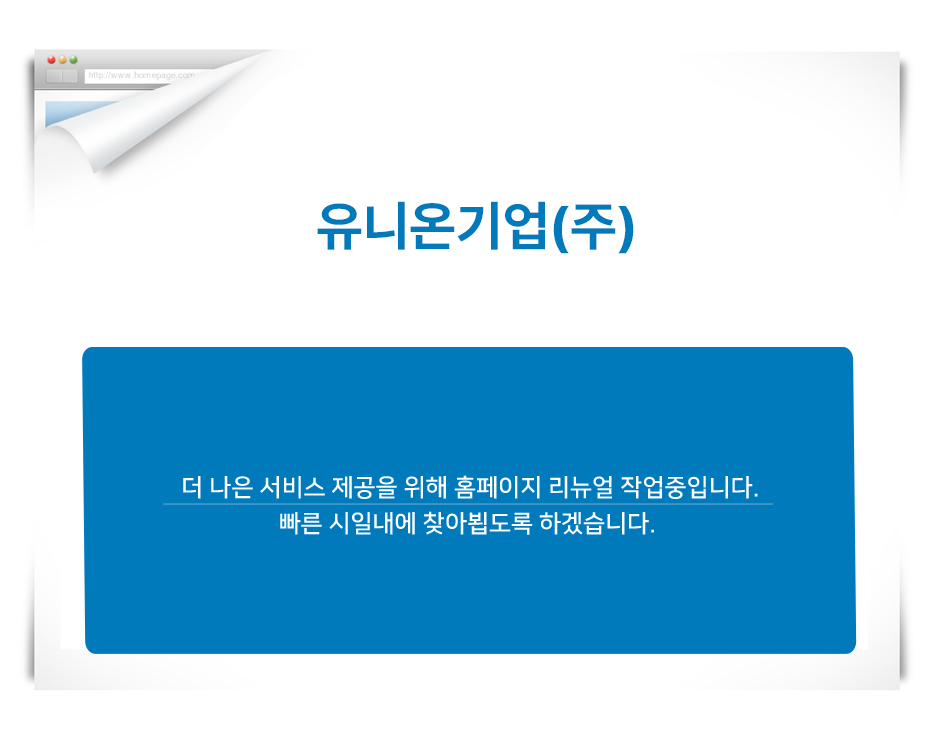 http://www.homepage.com

유니온기업(주)

더 나은 서비스 제공을 위해 홈페이지 리뉴얼 작업중입니다.
빠른 시일내에 찾아뵙도록 하겠습니다.